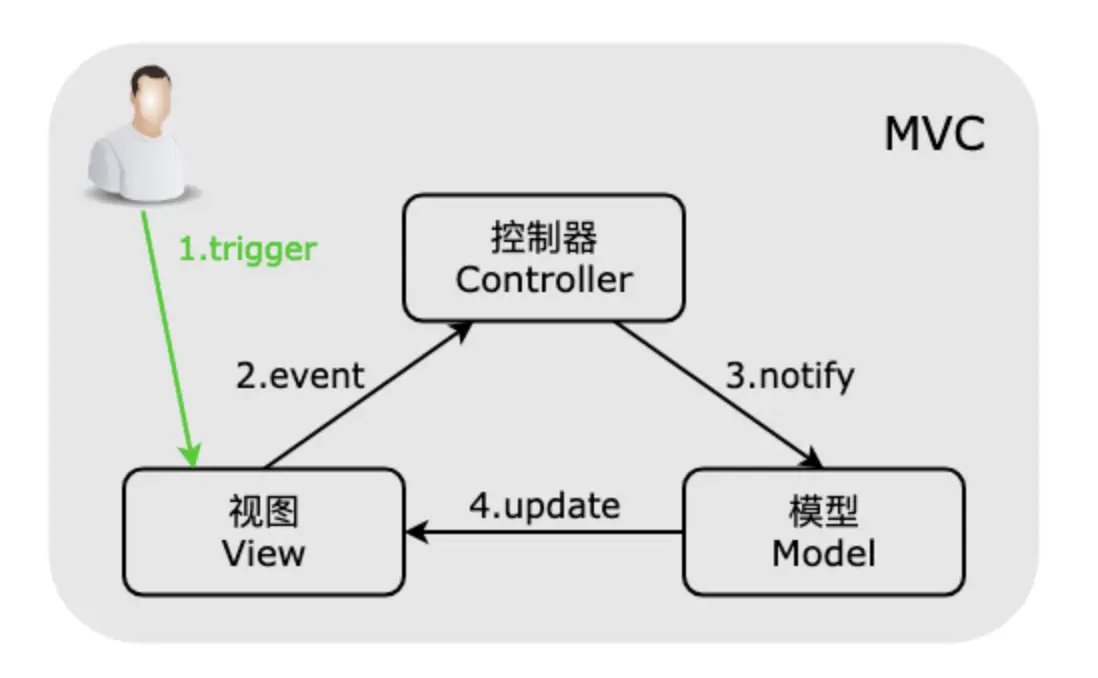 MVC

1.trigger

控制器
Controller

2.event

3.notify

视图
View

4.update

模型
Model